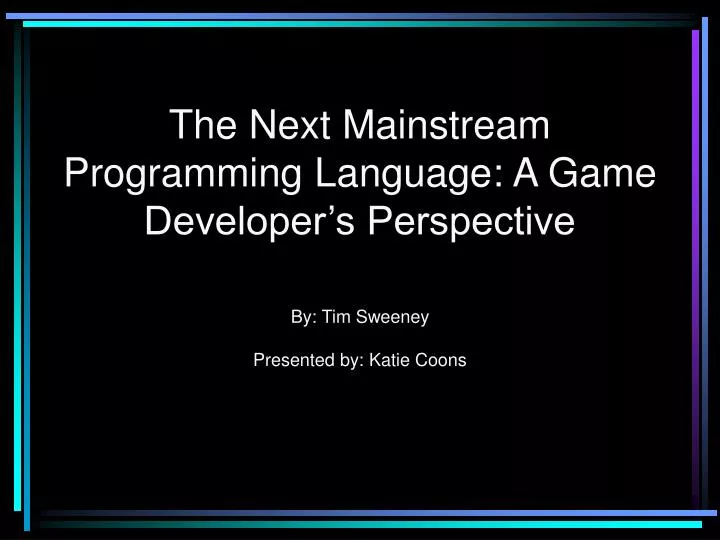 The Next Mainstream Programming Language: A Game Developer’s Perspective

By: Tim Sweeney

Presented by: Katie Coons